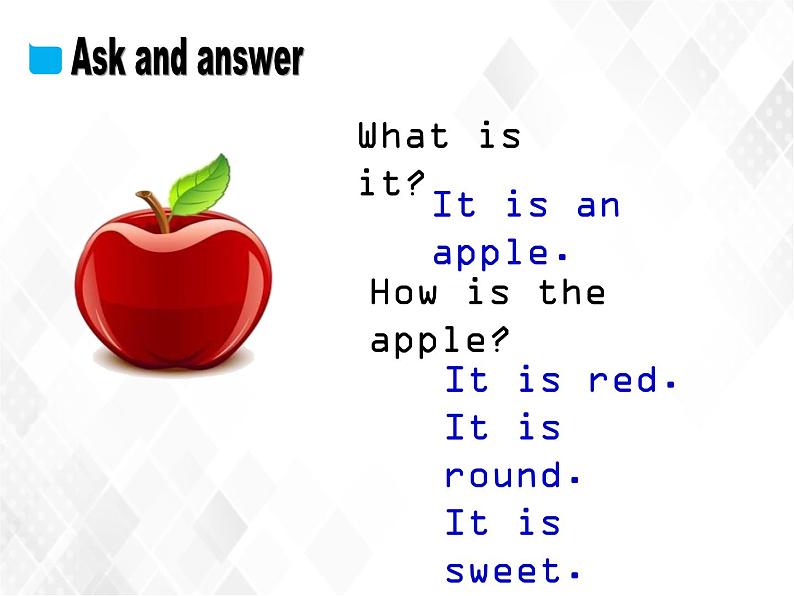 Ask and answer

What is it?

It is an apple.

How is the apple?

It is red.
It is round.
It is sweet.